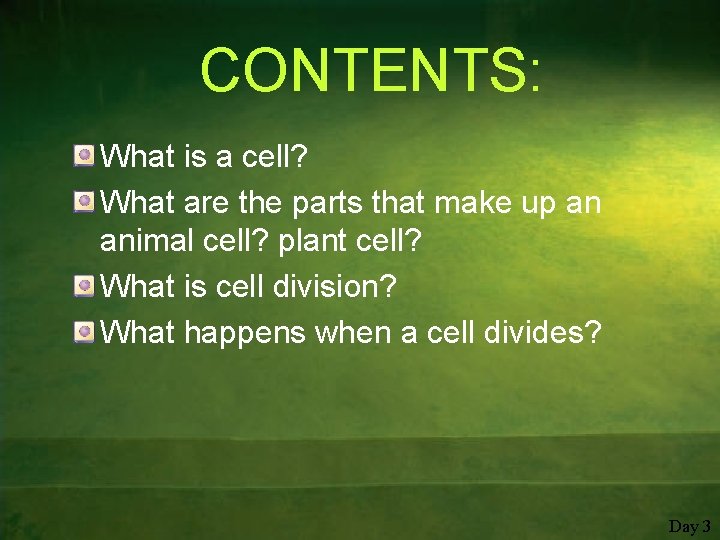 CONTENTS:

What is a cell?

What are the parts that make up an animal cell? plant cell?

What is cell division?

What happens when a cell divides?

Day 3